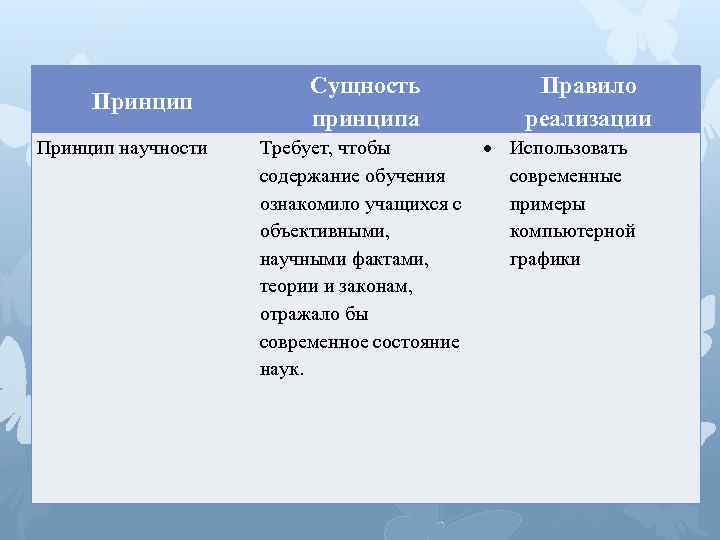 | Принцип | Сущность принципа | Правило реализации |
|---|---|---|
| Принцип научности | Требует, чтобы содержание обучения ознакомило учащихся с объективными, научными фактами, теории и законам, отражало бы современное состояние наук. | • Использовать современные примеры компьютерной графики |